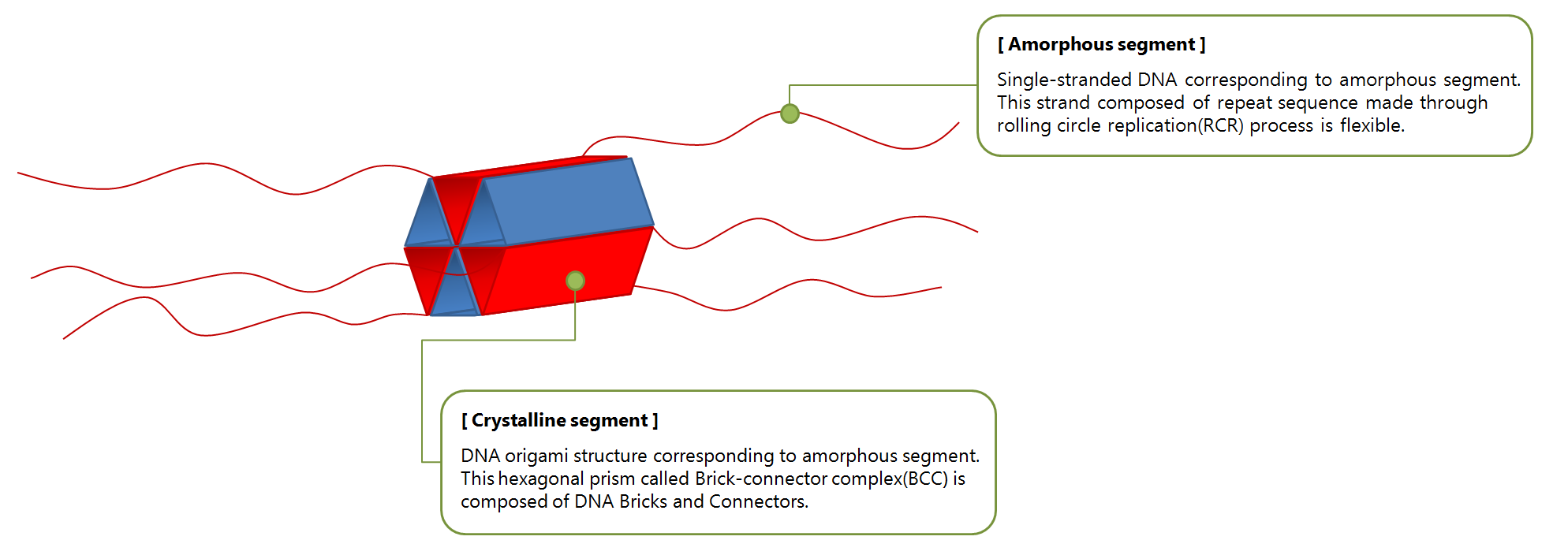 [ Amorphous segment ]

Single-stranded DNA corresponding to amorphous segment. This strand composed of repeat sequence made through rolling circle replication(RCR) process is flexible.

[ Crystalline segment ]

DNA origami structure corresponding to amorphous segment. This hexagonal prism called Brick-connector complex(BCC) is composed of DNA Bricks and Connectors.